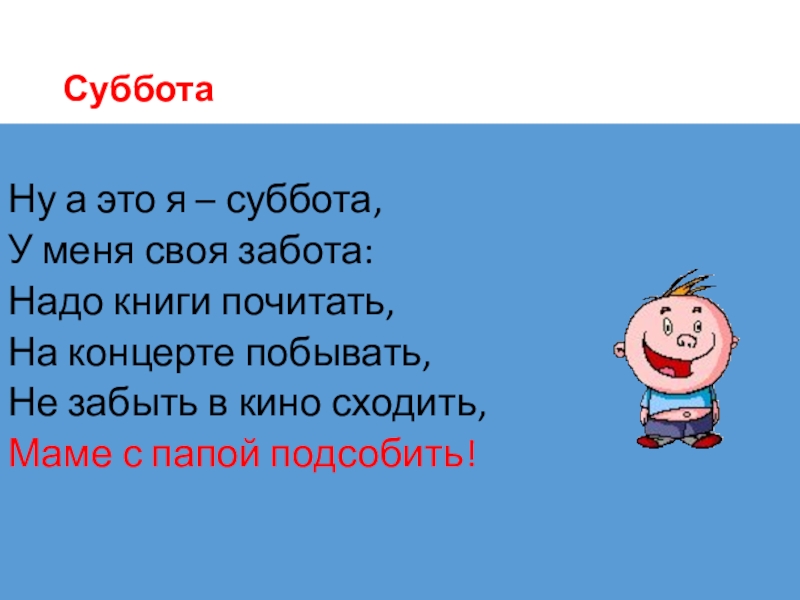 Суббота

Ну а это я – суббота,
У меня своя забота:
Надо книги почитать,
На концерте побывать,
Не забыть в кино сходить,
Маме с папой подсобить!